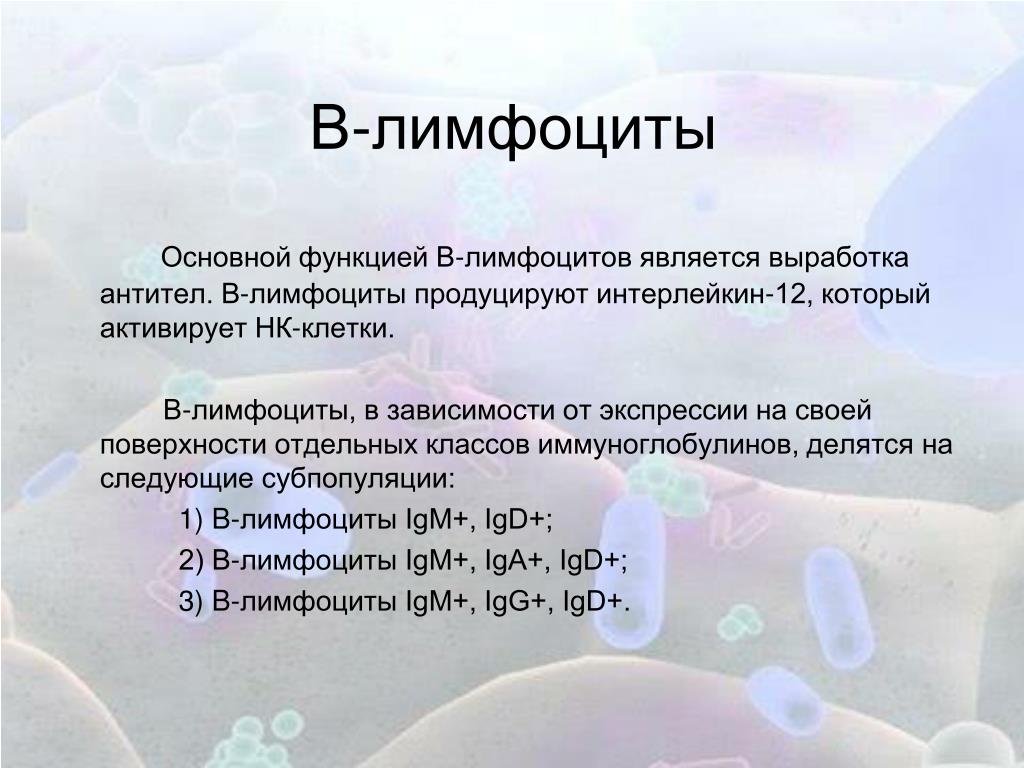 В-лимфоциты

Основной функцией В-лимфоцитов является выработка антител. В-лимфоциты продуцируют интерлейкин-12, который активирует НК-клетки.

В-лимфоциты, в зависимости от экспрессии на своей поверхности отдельных классов иммуноглобулинов, делятся на следующие субпопуляции:

1) В-лимфоциты IgM+, IgD+;

2) В-лимфоциты IgM+, IgA+, IgD+;

3) В-лимфоциты IgM+, IgG+, IgD+.